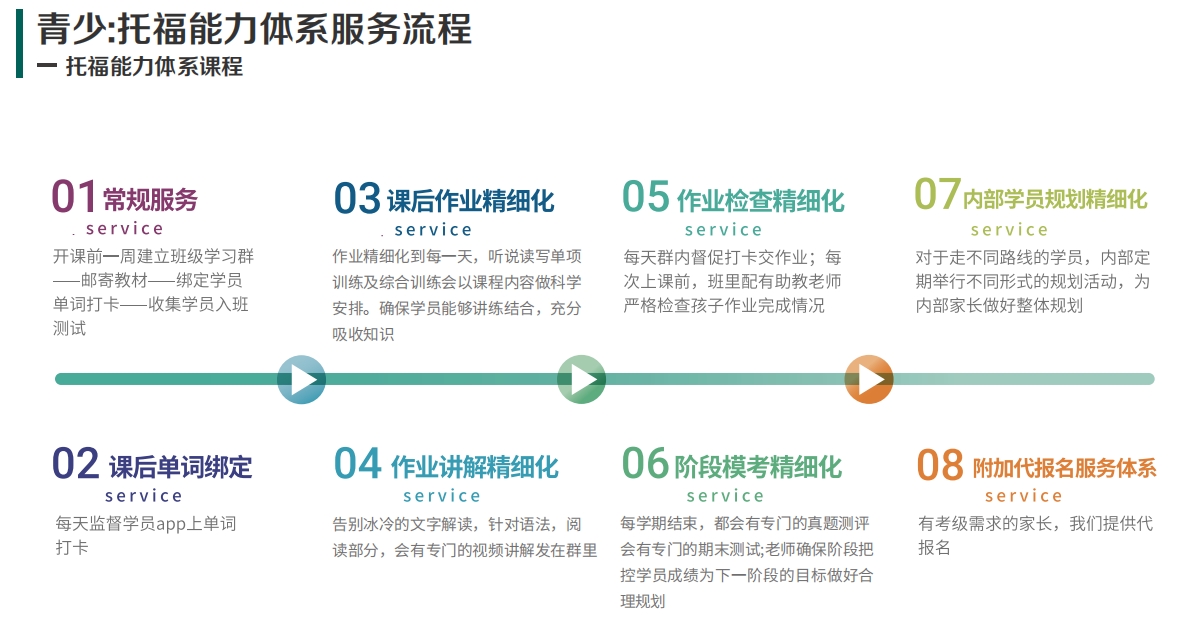 青少:托福能力体系服务流程

一 托福能力体系课程

01 常规服务
service
开课前一周建立班级学习群——邮寄教材——绑定学员单词打卡——收集学员入班测试

03 课后作业精细化
service
作业精细化到每一天，听说读写单项训练及综合训练会以课程内容做科学安排。确保学员能够讲练结合，充分吸收知识

05 作业检查精细化
service
每天群内督促打卡交作业；每次上课前，班里配有助教老师严格检查孩子作业完成情况

07 内部学员规划精细化
service
对于走不同路线的学员，内部定期举行不同形式的规划活动，为内部家长做好整体规划

02 课后单词绑定
service
每天监督学员app上单词打卡

04 作业讲解精细化
service
告别冰冷的文字解读，针对语法，阅读部分，会有专门的视频讲解发在群里

06 阶段模考精细化
service
每学期结束，都会有专门的真题测评会有专门的期末测试;老师确保阶段把控学员成绩为下一阶段的目标做好合理规划

08 附加代报名服务体系
service
有考级需求的家长，我们提供代报名